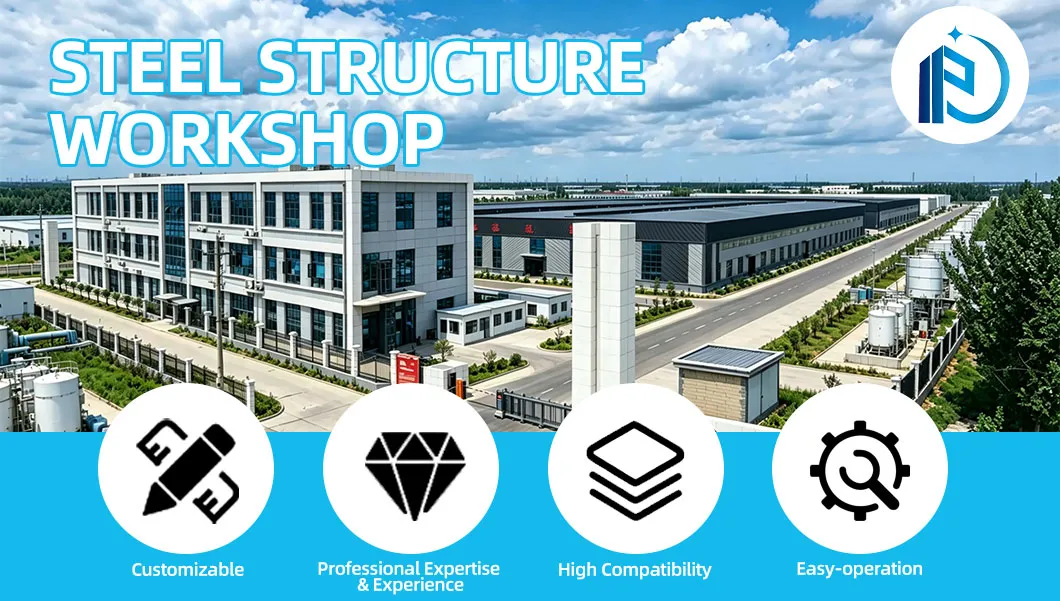 STEEL STRUCTURE WORKSHOP

Customizable

Professional Expertise & Experience

High Compatibility

Easy-operation